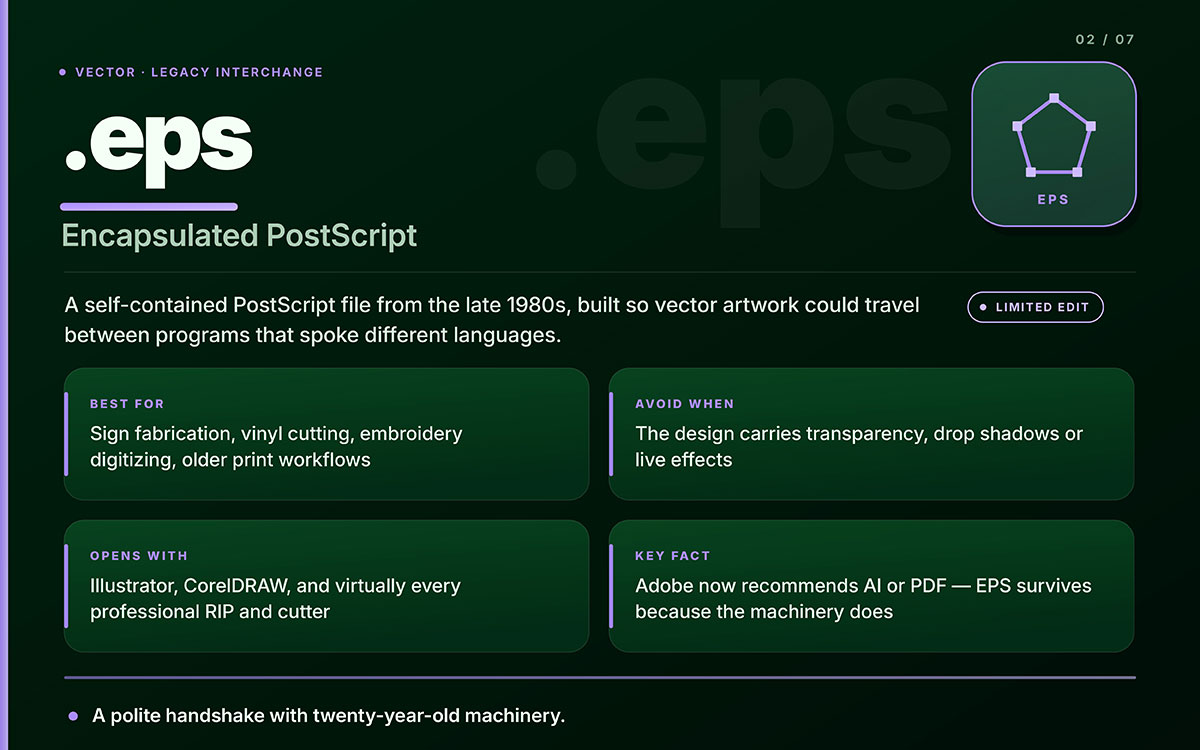 02 / 07

VECTOR · LEGACY INTERCHANGE

.eps

.eps

EPS

Encapsulated PostScript

A self-contained PostScript file from the late 1980s, built so vector artwork could travel between programs that spoke different languages.

LIMITED EDIT

BEST FOR
Sign fabrication, vinyl cutting, embroidery digitizing, older print workflows

AVOID WHEN
The design carries transparency, drop shadows or live effects

OPENS WITH
Illustrator, CorelDRAW, and virtually every professional RIP and cutter

KEY FACT
Adobe now recommends AI or PDF — EPS survives because the machinery does

A polite handshake with twenty-year-old machinery.